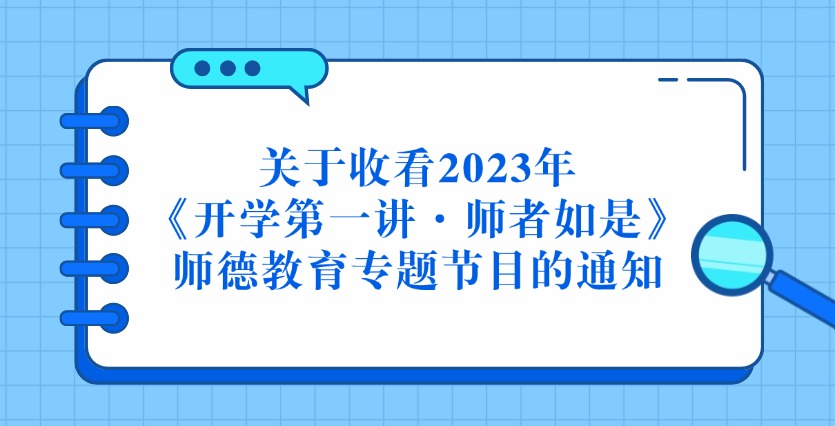 关于收看2023年
《开学第一讲·师者如是》
师德教育专题节目的通知